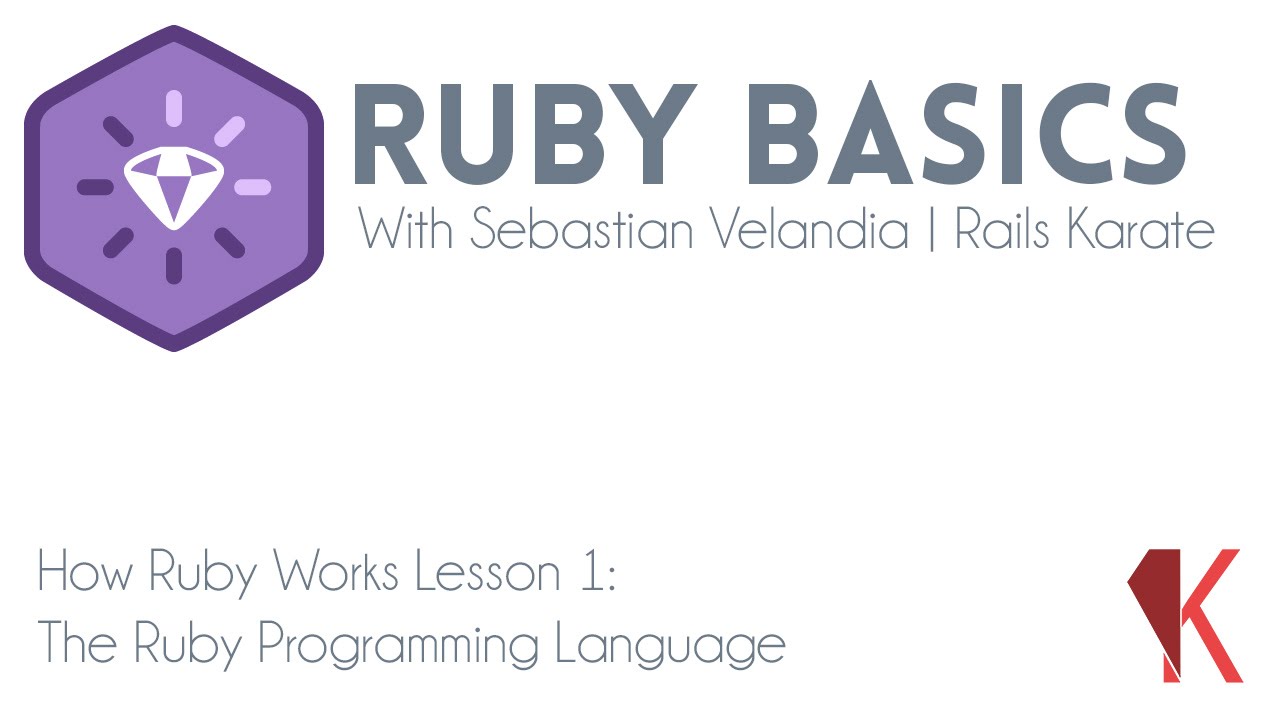 RUBY BASICS
With Sebastian Velandia | Rails Karate

How Ruby Works Lesson 1:
The Ruby Programming Language

K